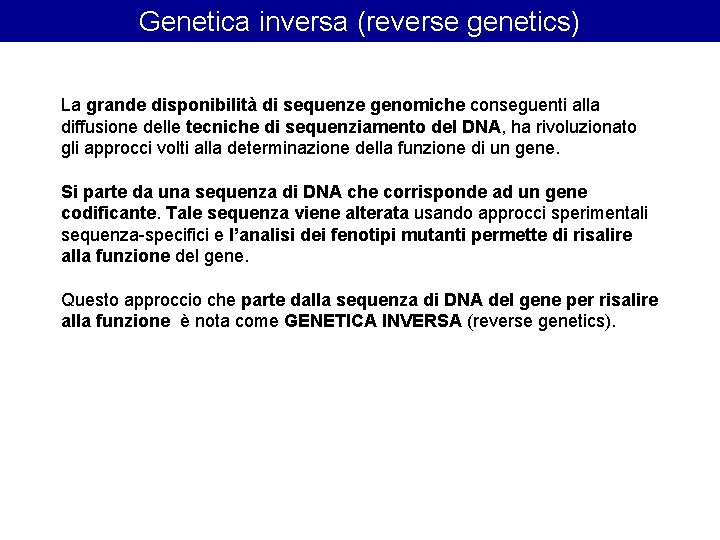 Genetica inversa (reverse genetics)

La grande disponibilità di sequenze genomiche conseguenti alla diffusione delle tecniche di sequenziamento del DNA, ha rivoluzionato gli approcci volti alla determinazione della funzione di un gene.

Si parte da una sequenza di DNA che corrisponde ad un gene codificante. Tale sequenza viene alterata usando approcci sperimentali sequenza-specifici e l'analisi dei fenotipi mutanti permette di risalire alla funzione del gene.

Questo approccio che parte dalla sequenza di DNA del gene per risalire alla funzione è nota come GENETICA INVERSA (reverse genetics).